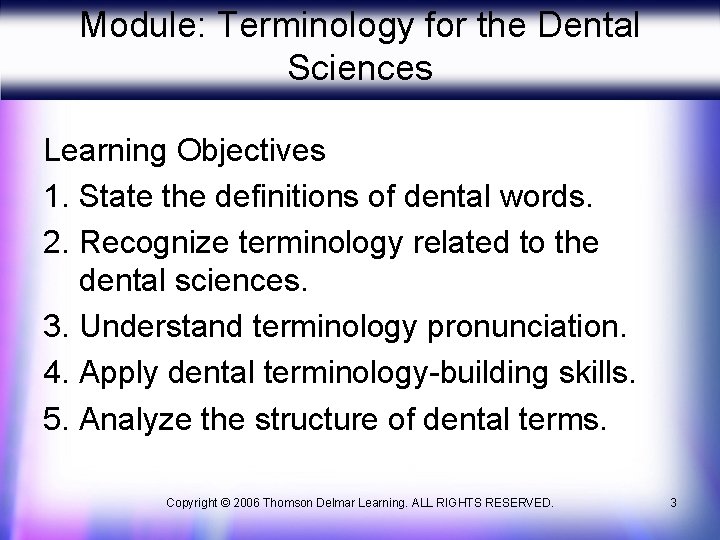 Module: Terminology for the Dental Sciences

Learning Objectives
1. State the definitions of dental words.
2. Recognize terminology related to the dental sciences.
3. Understand terminology pronunciation.
4. Apply dental terminology-building skills.
5. Analyze the structure of dental terms.

Copyright © 2006 Thomson Delmar Learning. ALL RIGHTS RESERVED.

3